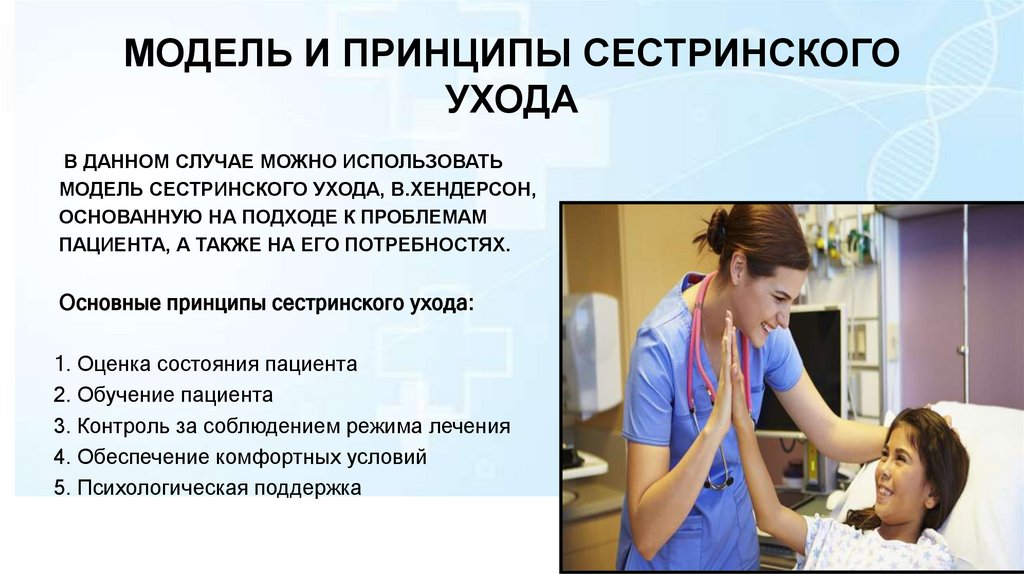 МОДЕЛЬ И ПРИНЦИПЫ СЕСТРИНСКОГО УХОДА

В ДАННОМ СЛУЧАЕ МОЖНО ИСПОЛЬЗОВАТЬ МОДЕЛЬ СЕСТРИНСКОГО УХОДА, В.ХЕНДЕРСОН, ОСНОВАННУЮ НА ПОДХОДЕ К ПРОБЛЕМАМ ПАЦИЕНТА, А ТАКЖЕ НА ЕГО ПОТРЕБНОСТЯХ.

Основные принципы сестринского ухода:

1. Оценка состояния пациента
2. Обучение пациента
3. Контроль за соблюдением режима лечения
4. Обеспечение комфортных условий
5. Психологическая поддержка